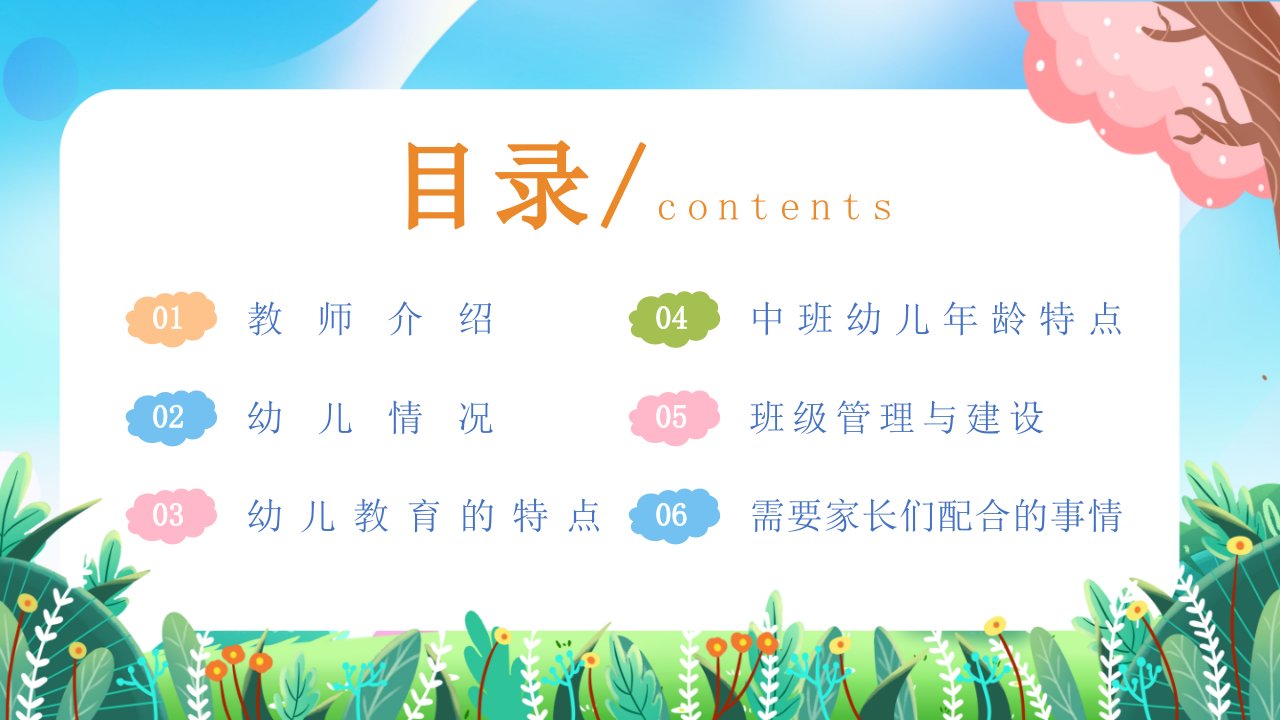 目录/contents

01 教师介绍

02 幼儿情况

03 幼儿教育的特点

04 中班幼儿年龄特点

05 班级管理与建设

06 需要家长们配合的事情